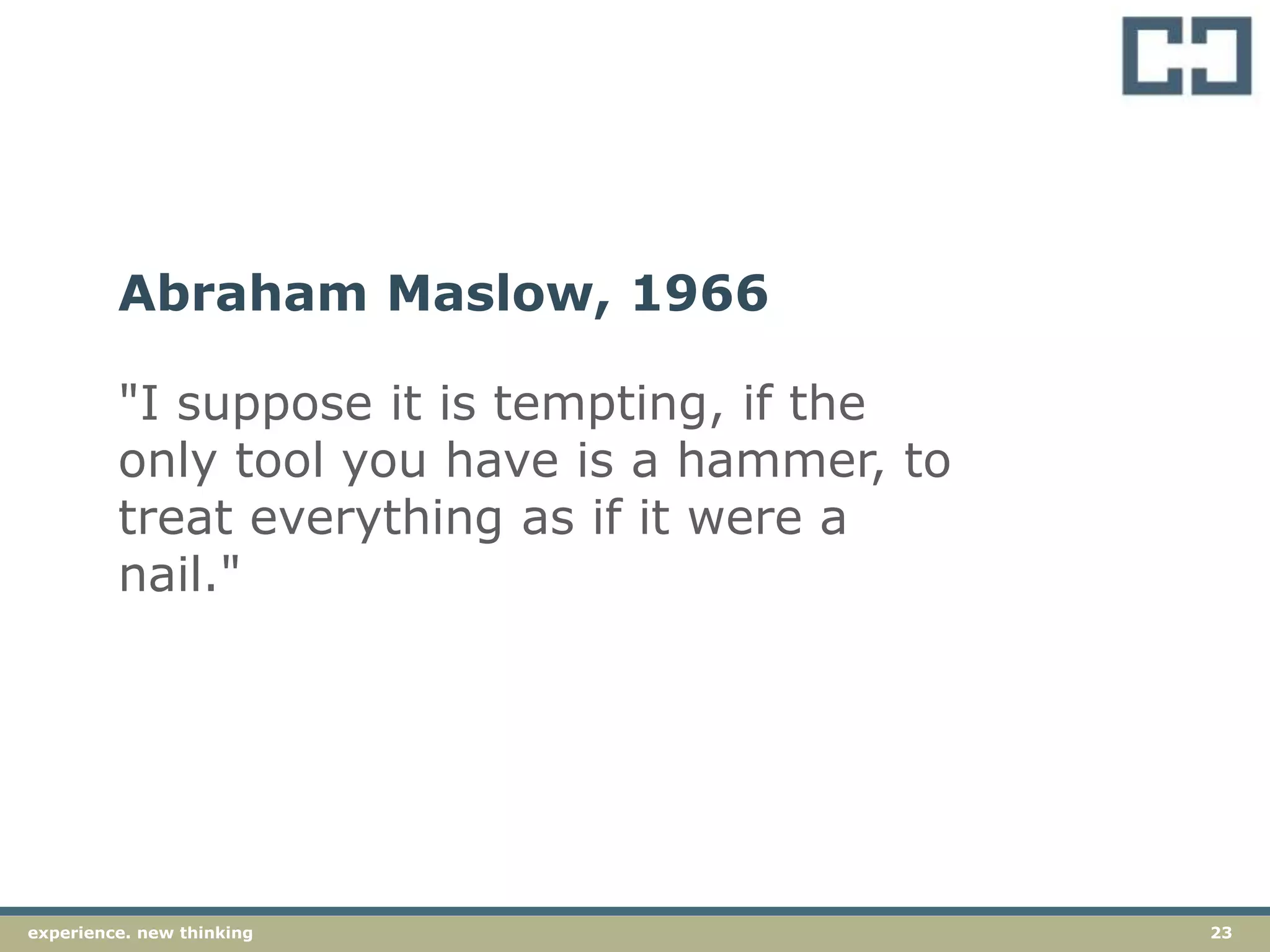 Abraham Maslow, 1966

"I suppose it is tempting, if the only tool you have is a hammer, to treat everything as if it were a nail."

experience. new thinking

23